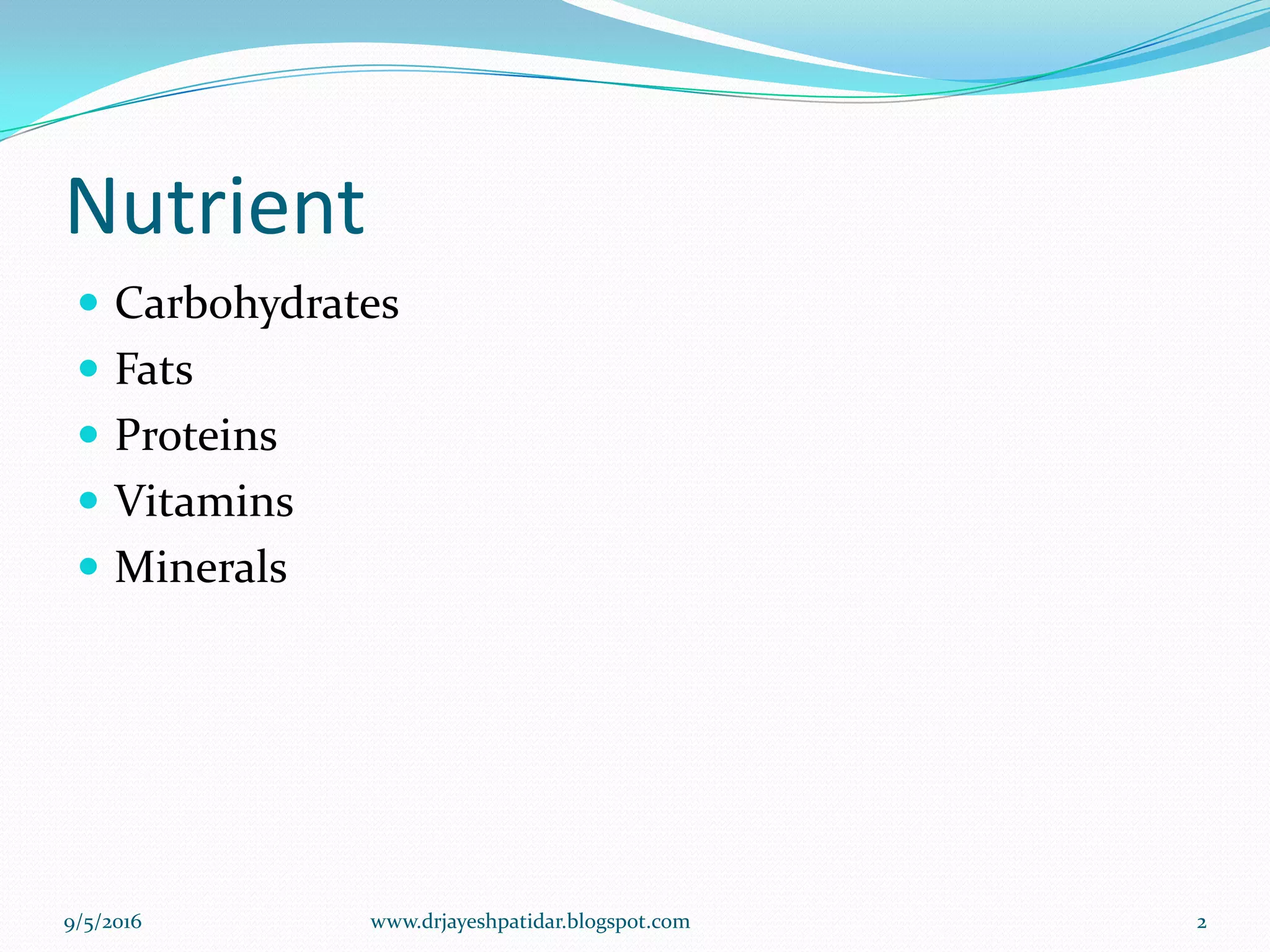 Nutrient

- Carbohydrates
- Fats
- Proteins
- Vitamins
- Minerals

9/5/2016 www.drjayeshpatidar.blogspot.com 2